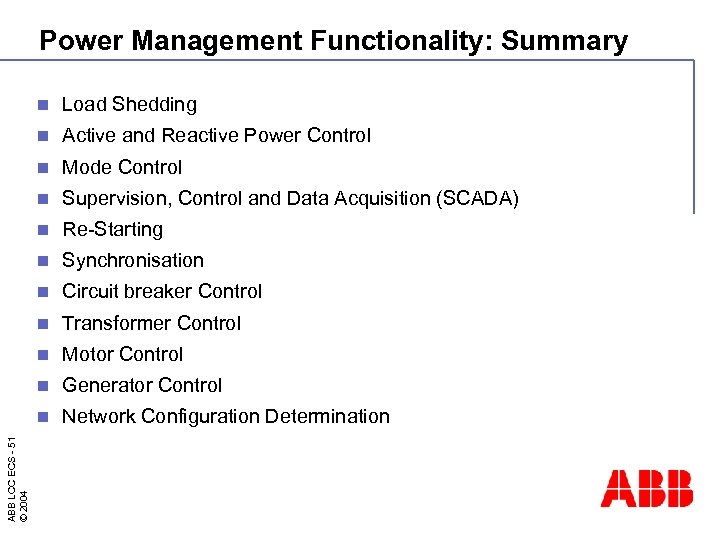 Power Management Functionality: Summary

- Load Shedding
- Active and Reactive Power Control
- Mode Control
- Supervision, Control and Data Acquisition (SCADA)
- Re-Starting
- Synchronisation
- Circuit breaker Control
- Transformer Control
- Motor Control
- Generator Control
- Network Configuration Determination

ABB LCC ECS - 51
© 2004

ABB